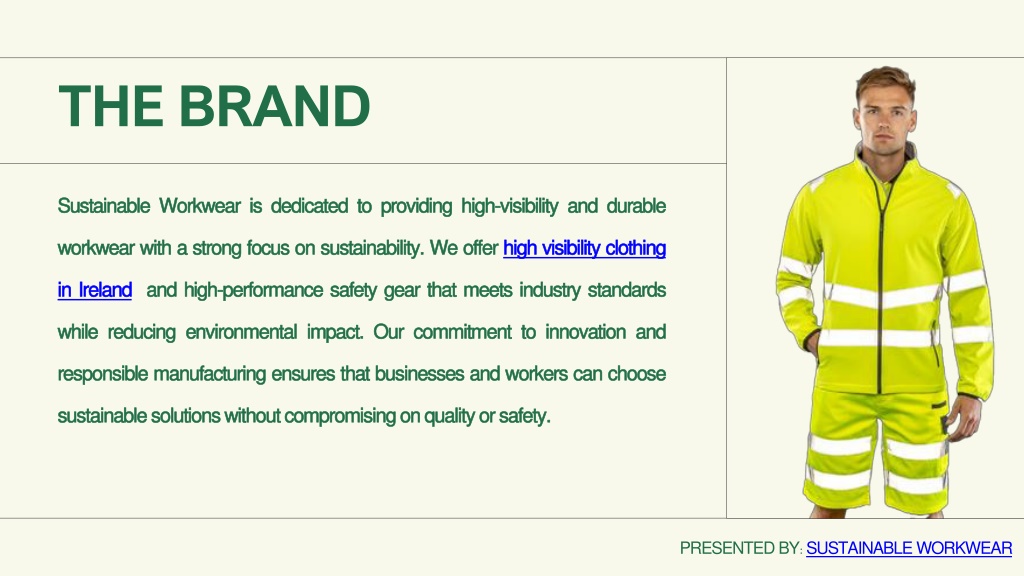 THE BRAND

Sustainable Workwear is dedicated to providing high-visibility and durable workwear with a strong focus on sustainability. We offer high visibility clothing in Ireland and high-performance safety gear that meets industry standards while reducing environmental impact. Our commitment to innovation and responsible manufacturing ensures that businesses and workers can choose sustainable solutions without compromising on quality or safety.

PRESENTED BY: SUSTAINABLE WORKWEAR